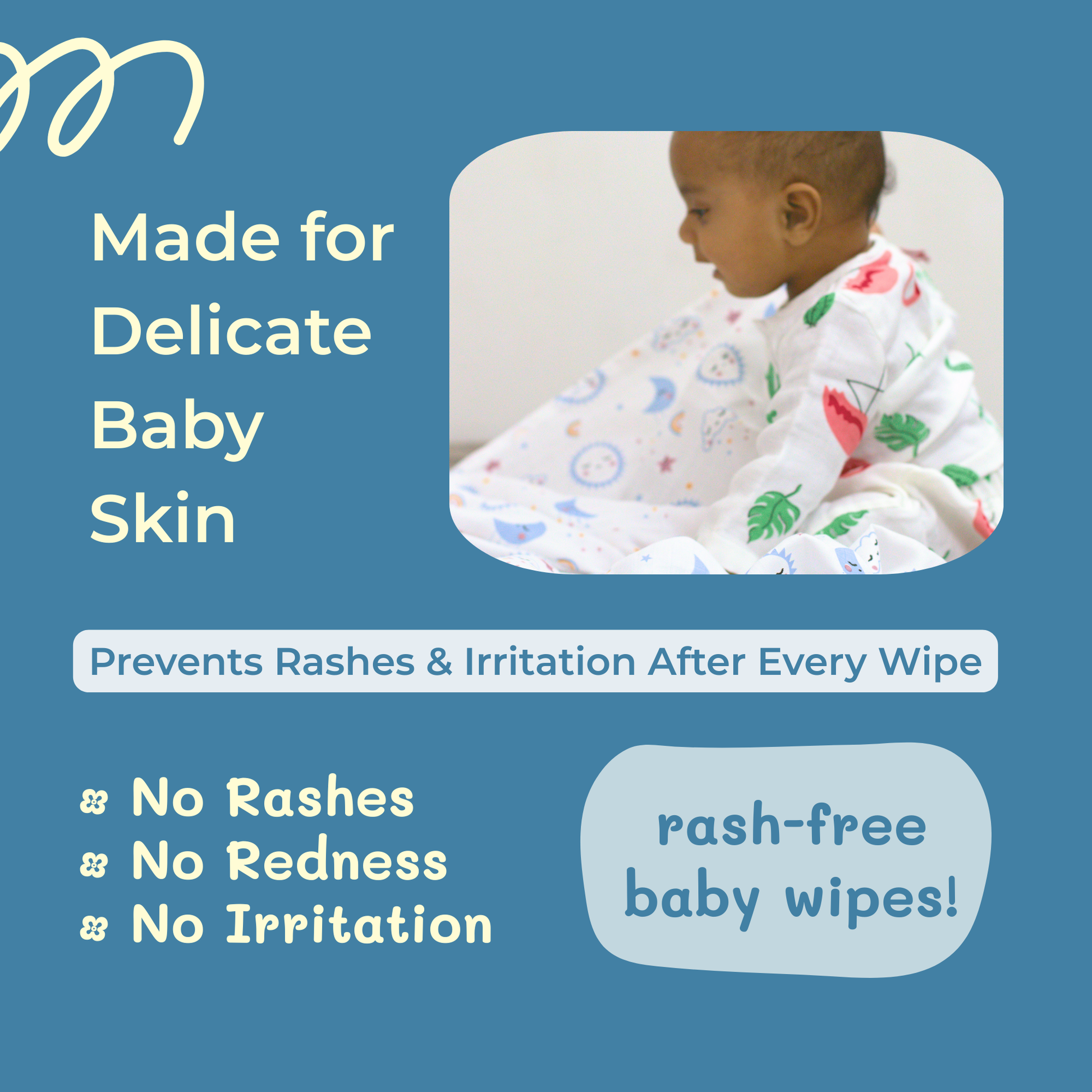 Made for Delicate Baby Skin

Prevents Rashes & Irritation After Every Wipe

No Rashes
No Redness
No Irritation

rash-free baby wipes!